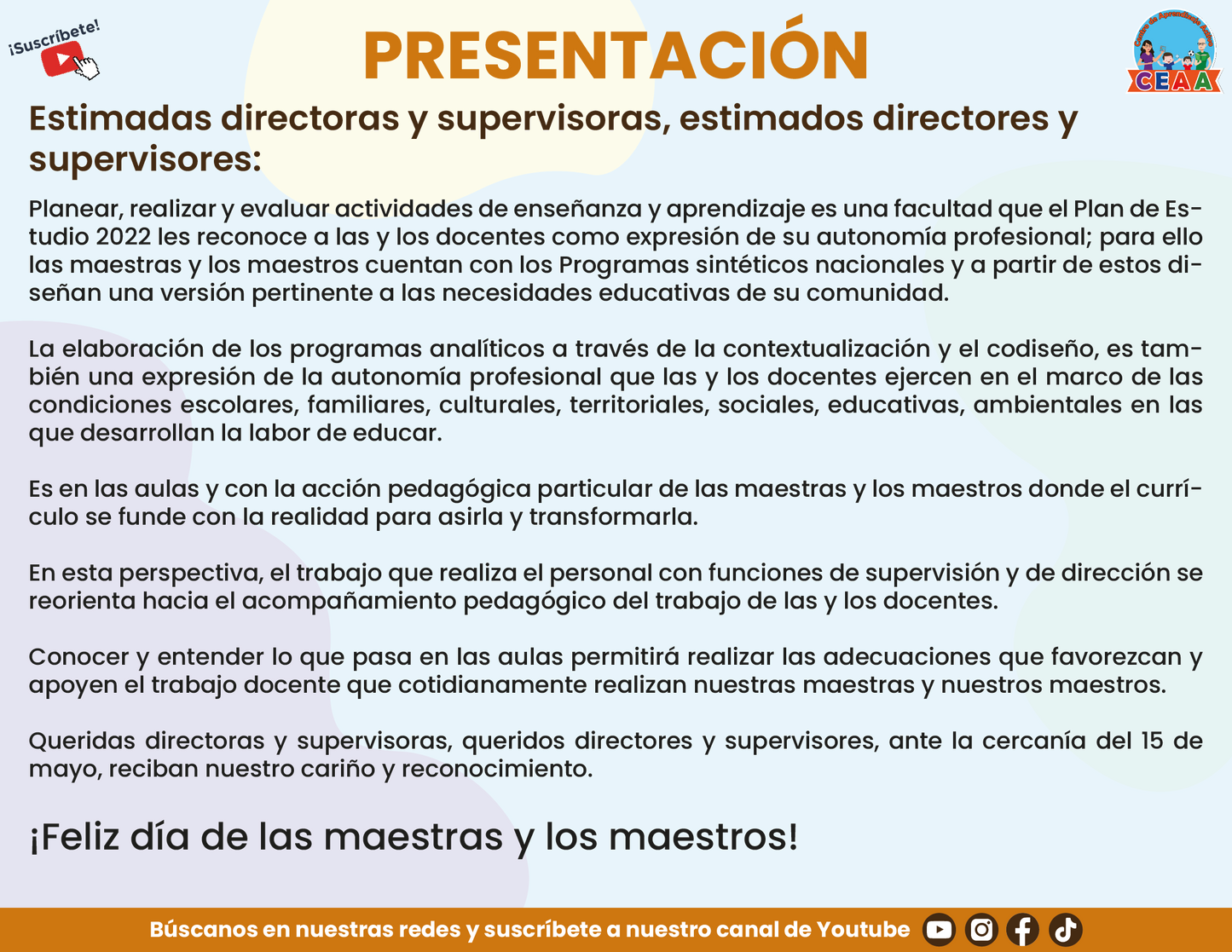 ¡Suscríbete!

PRESENTACIÓN

Centro de Aprendizaje Activo
CEAA

Estimadas directoras y supervisoras, estimados directores y supervisores:

Planear, realizar y evaluar actividades de enseñanza y aprendizaje es una facultad que el Plan de Estudio 2022 les reconoce a las y los docentes como expresión de su autonomía profesional; para ello las maestras y los maestros cuentan con los Programas sintéticos nacionales y a partir de estos diseñan una versión pertinente a las necesidades educativas de su comunidad.

La elaboración de los programas analíticos a través de la contextualización y el codiseño, es también una expresión de la autonomía profesional que las y los docentes ejercen en el marco de las condiciones escolares, familiares, culturales, territoriales, sociales, educativas, ambientales en las que desarrollan la labor de educar.

Es en las aulas y con la acción pedagógica particular de las maestras y los maestros donde el currículo se funde con la realidad para asirla y transformarla.

En esta perspectiva, el trabajo que realiza el personal con funciones de supervisión y de dirección se reorienta hacia el acompañamiento pedagógico del trabajo de las y los docentes.

Conocer y entender lo que pasa en las aulas permitirá realizar las adecuaciones que favorezcan y apoyen el trabajo docente que cotidianamente realizan nuestras maestras y nuestros maestros.

Queridas directoras y supervisoras, queridos directores y supervisores, ante la cercanía del 15 de mayo, reciban nuestro cariño y reconocimiento.

¡Feliz día de las maestras y los maestros!

Búscanos en nuestras redes y suscríbete a nuestro canal de Youtube